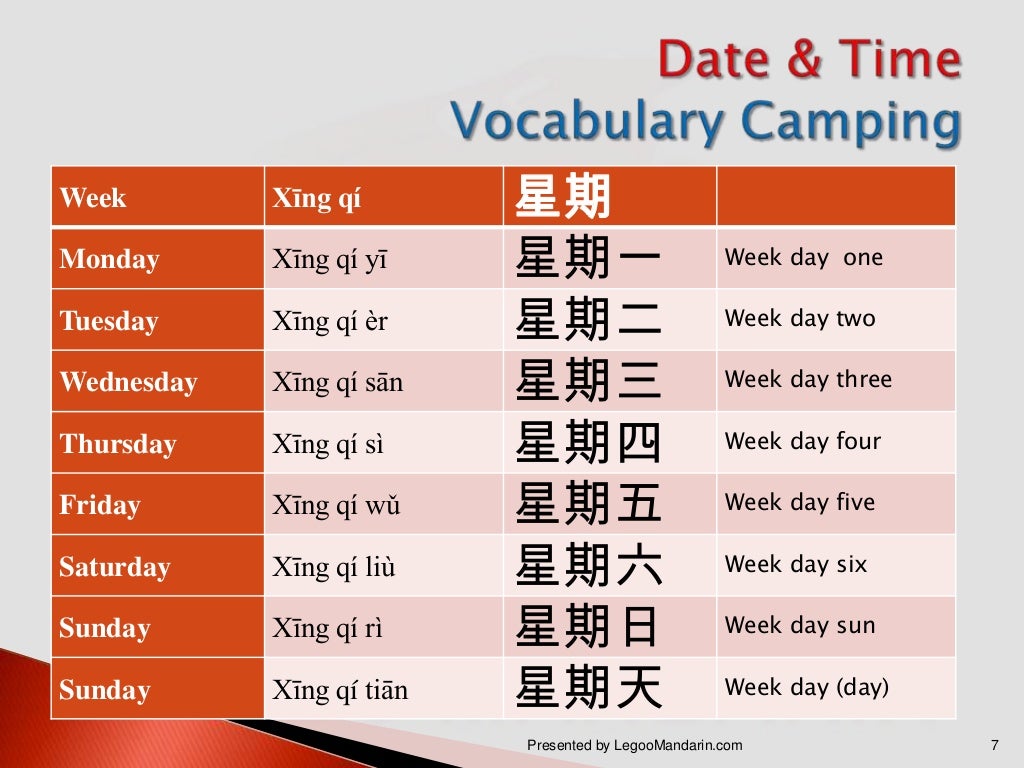 Date & Time
Vocabulary Camping

| Week | Xīng qí | 星期 | |
|---|---|---|---|
| Monday | Xīng qí yī | 星期一 | Week day one |
| Tuesday | Xīng qí èr | 星期二 | Week day two |
| Wednesday | Xīng qí sān | 星期三 | Week day three |
| Thursday | Xīng qí sì | 星期四 | Week day four |
| Friday | Xīng qí wǔ | 星期五 | Week day five |
| Saturday | Xīng qí liù | 星期六 | Week day six |
| Sunday | Xīng qí rì | 星期日 | Week day sun |
| Sunday | Xīng qí tiān | 星期天 | Week day (day) |

Presented by LegooMandarin.com

7